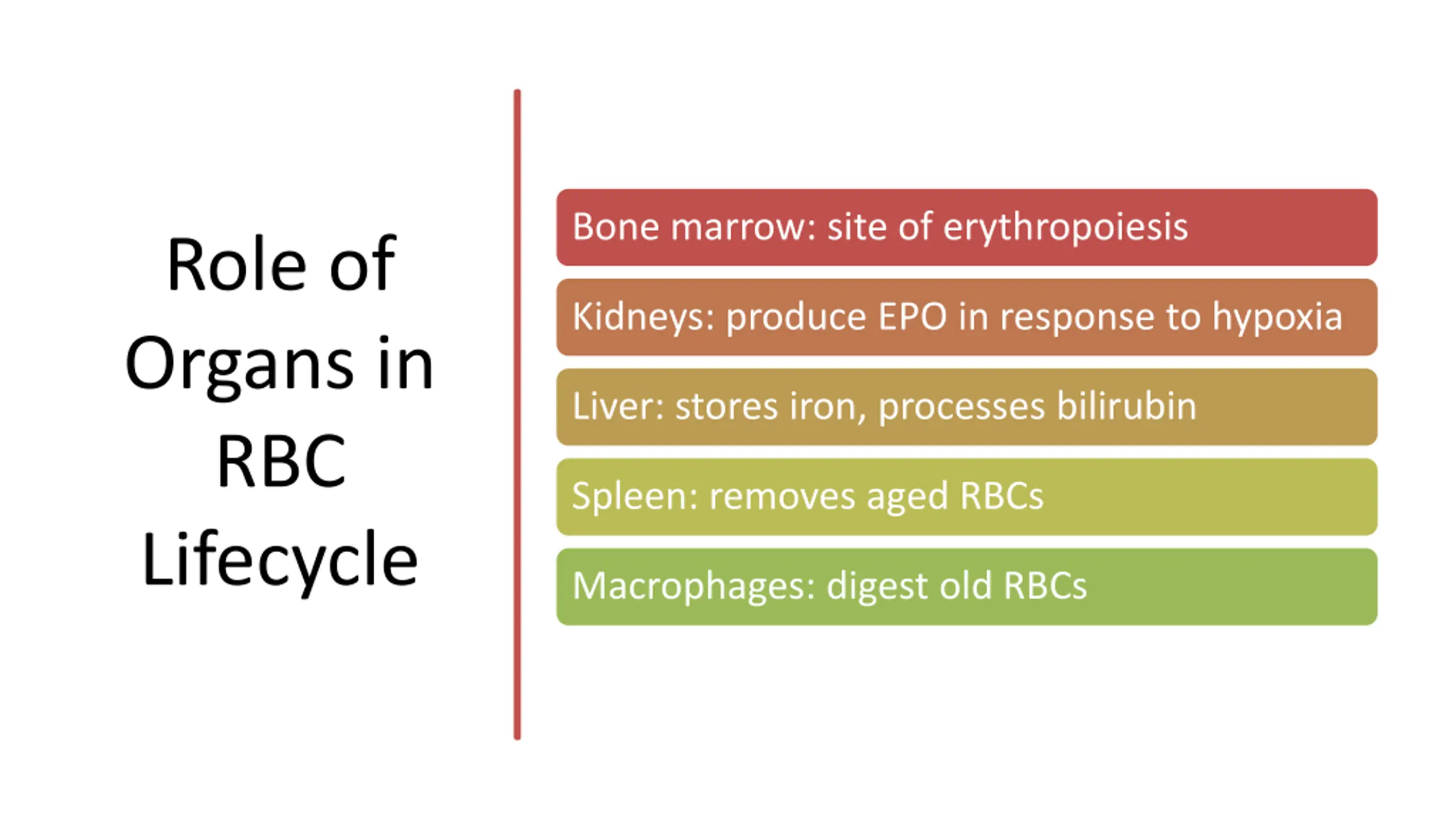 Role of Organs in RBC Lifecycle

Bone marrow: site of erythropoiesis

Kidneys: produce EPO in response to hypoxia

Liver: stores iron, processes bilirubin

Spleen: removes aged RBCs

Macrophages: digest old RBCs